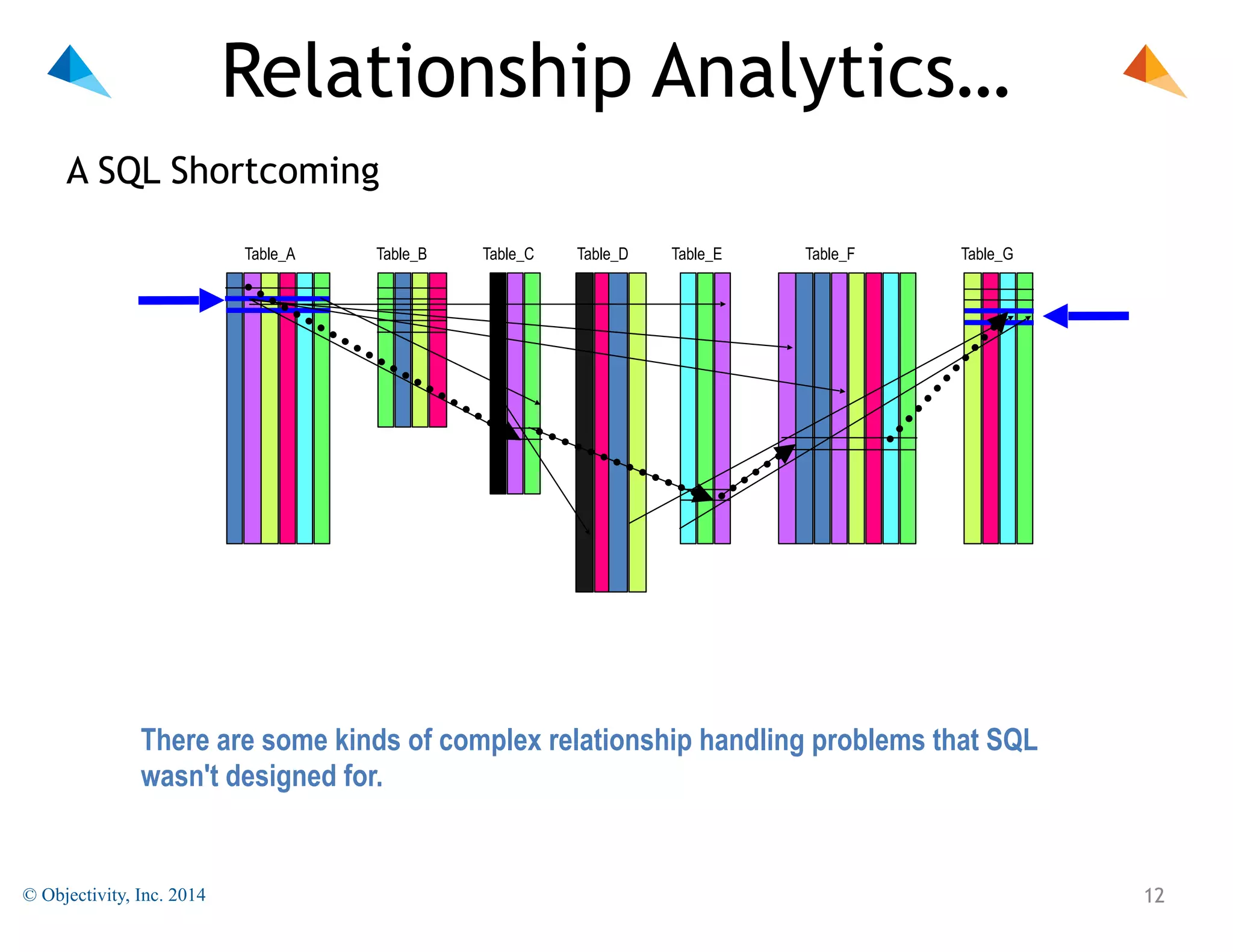 Relationship Analytics…

A SQL Shortcoming

Table_A Table_B Table_C Table_D Table_E Table_F Table_G

There are some kinds of complex relationship handling problems that SQL wasn't designed for.

© Objectivity, Inc. 2014

12